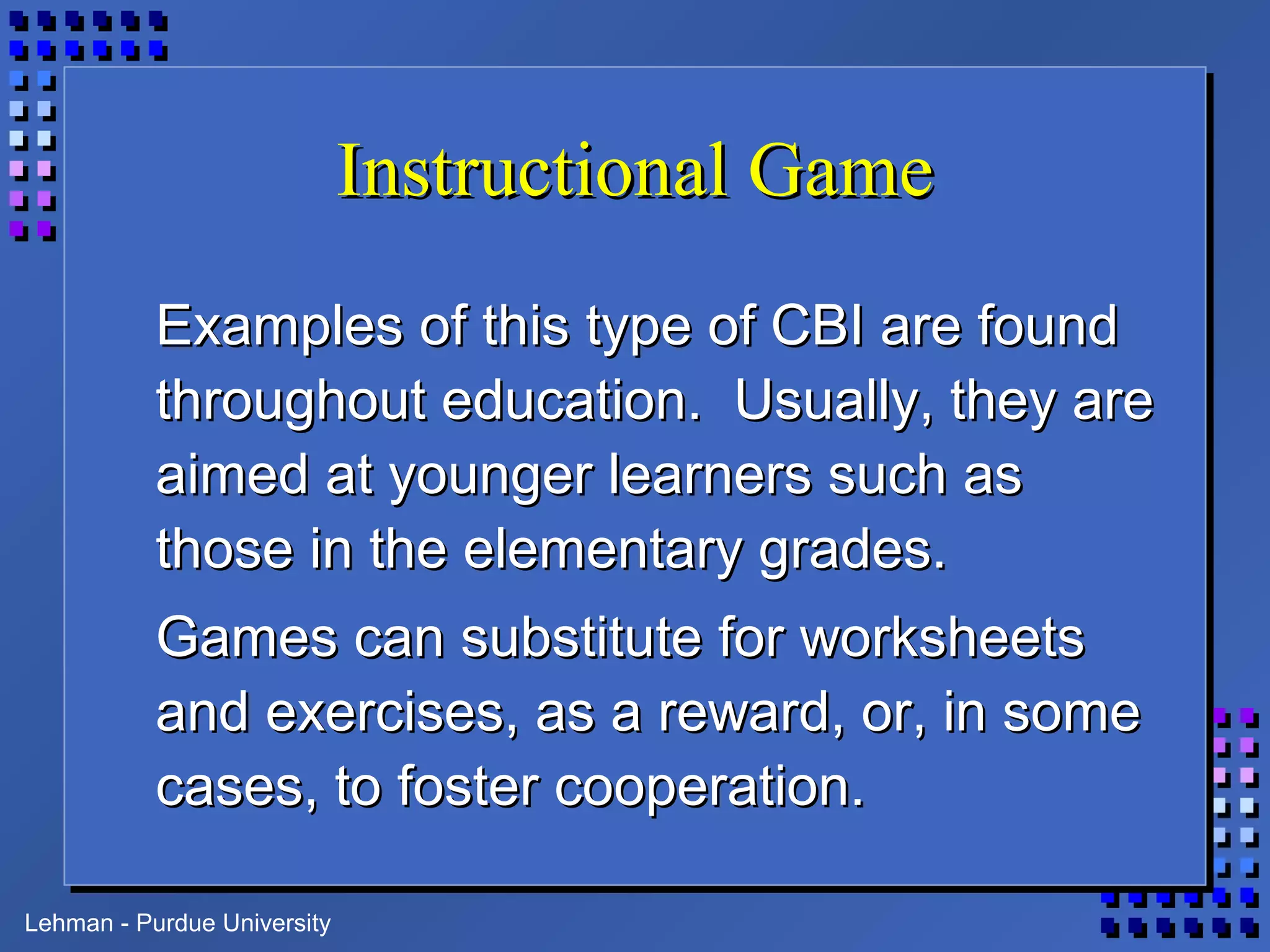 Instructional Game

Examples of this type of CBI are found throughout education. Usually, they are aimed at younger learners such as those in the elementary grades.

Games can substitute for worksheets and exercises, as a reward, or, in some cases, to foster cooperation.

Lehman - Purdue University